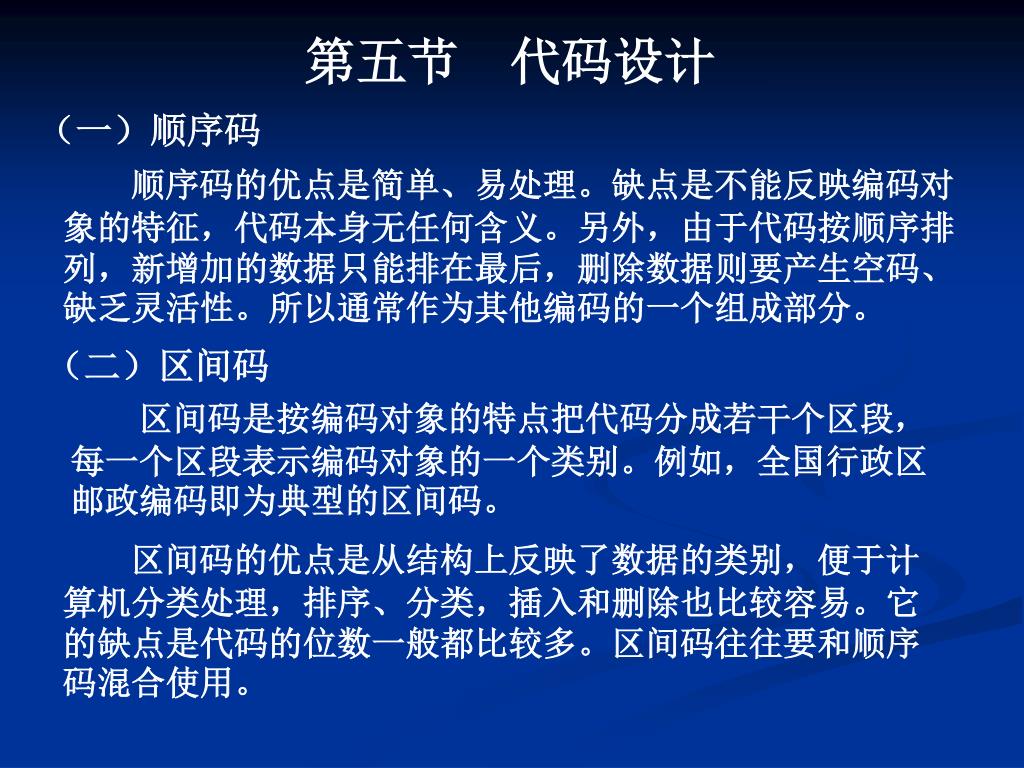 第五节　代码设计

（一）顺序码

顺序码的优点是简单、易处理。缺点是不能反映编码对象的特征，代码本身无任何含义。另外，由于代码按顺序排列，新增加的数据只能排在最后，删除数据则要产生空码、缺乏灵活性。所以通常作为其他编码的一个组成部分。

（二）区间码

区间码是按编码对象的特点把代码分成若干个区段，每一个区段表示编码对象的一个类别。例如，全国行政区邮政编码即为典型的区间码。

区间码的优点是从结构上反映了数据的类别，便于计算机分类处理，排序、分类，插入和删除也比较容易。它的缺点是代码的位数一般都比较多。区间码往往要和顺序码混合使用。